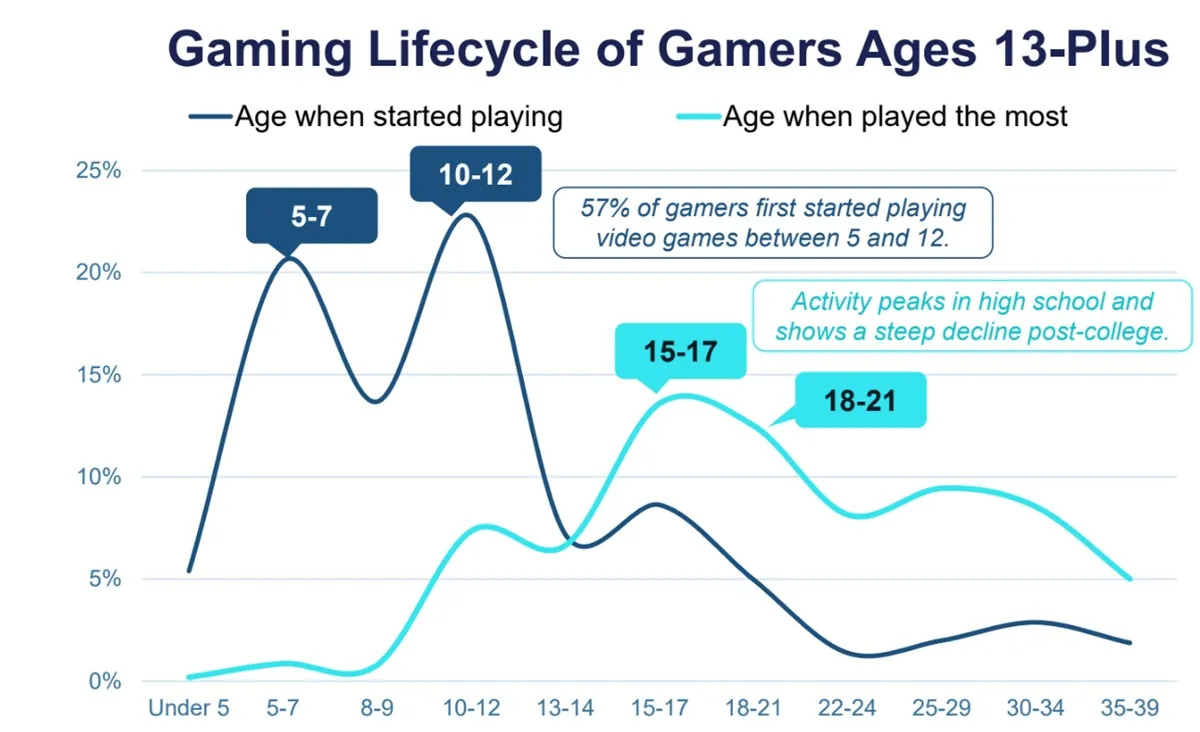 Gaming Lifecycle of Gamers Ages 13-Plus

Age when started playing
Age when played the most

25%
20%
15%
10%
5%
0%

5-7
10-12
57% of gamers first started playing video games between 5 and 12.
Activity peaks in high school and shows a steep decline post-college.
15-17
18-21

Under 5
5-7
8-9
10-12
13-14
15-17
18-21
22-24
25-29
30-34
35-39